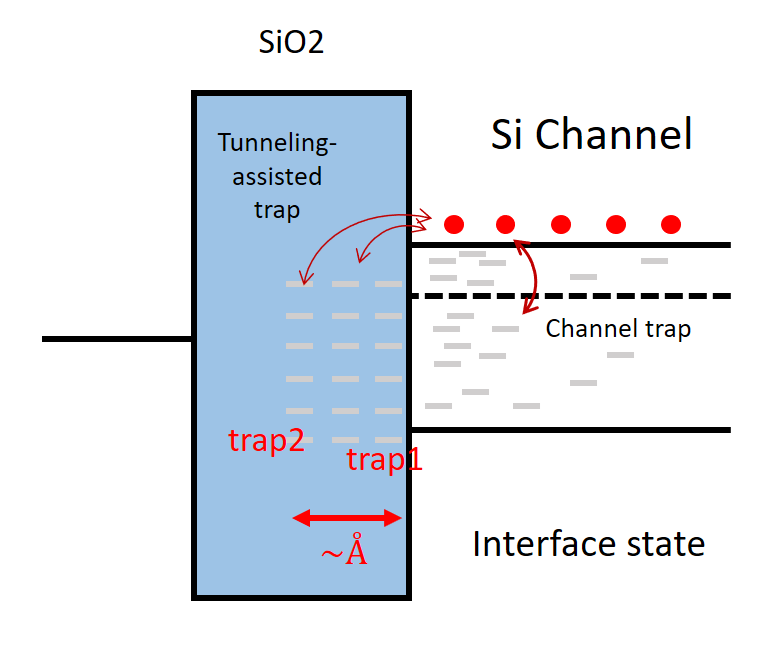 SiO2

Tunneling-assisted trap

Si Channel

Channel trap

trap2

trap1

~Å

Interface state